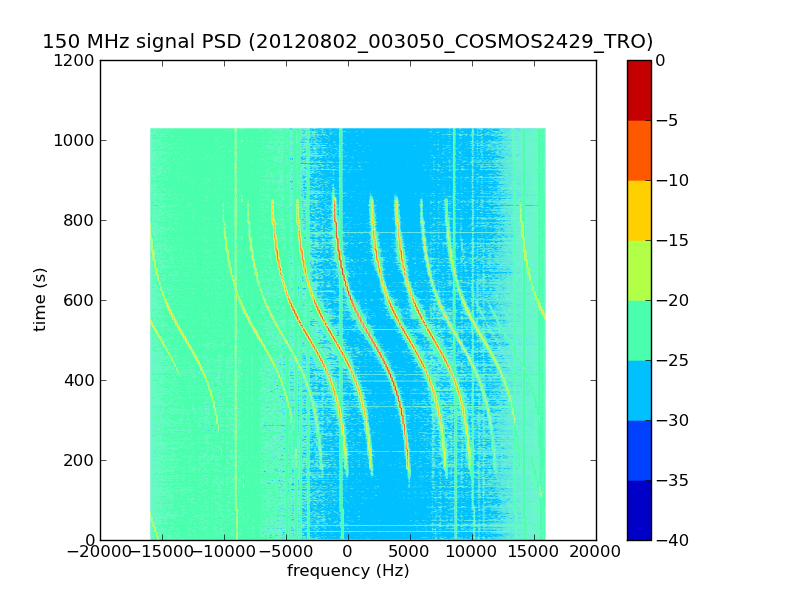 150 MHz signal PSD (20120802_003050_COSMOS2429_TRO)

1200
1000
800
600
400
200
0

time (s)

−20000 −15000 −10000 −5000 0 5000 10000 15000 20000

frequency (Hz)

0
−5
−10
−15
−20
−25
−30
−35
−40